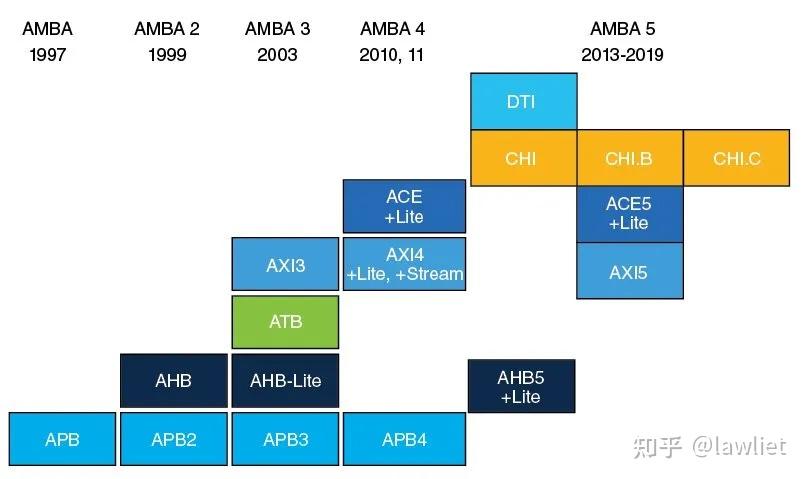 AMBA
1997

AMBA 2
1999

AMBA 3
2003

AMBA 4
2010, 11

AMBA 5
2013-2019

DTI

CHI

CHI.B

CHI.C

ACE
+Lite

ACE5
+Lite

AXI3

AXI4
+Lite, +Stream

AXI5

ATB

AHB

AHB-Lite

AHB5
+Lite

APB

APB2

APB3

APB4

知乎 @lawliet